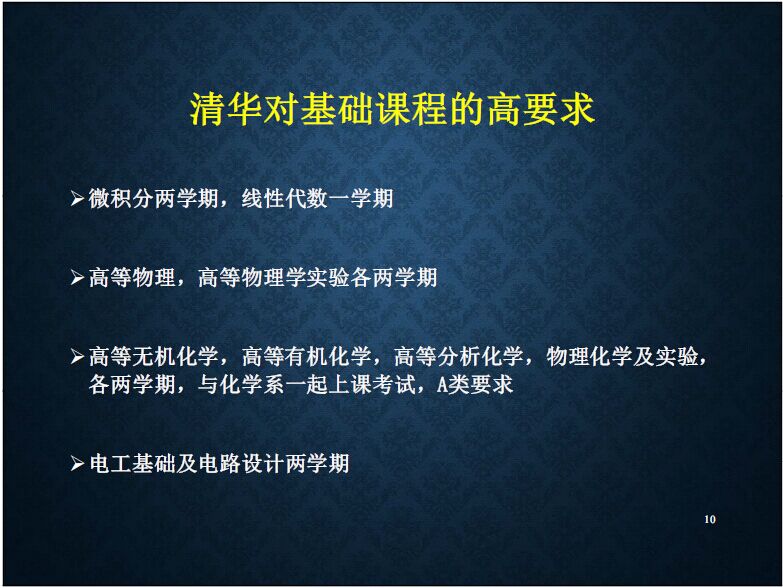 清华对基础课程的高要求

➢微积分两学期，线性代数一学期

➢高等物理，高等物理学实验各两学期

➢高等无机化学，高等有机化学，高等分析化学，物理化学及实验，各两学期，与化学系一起上课考试，A类要求

➢电工基础及电路设计两学期

10